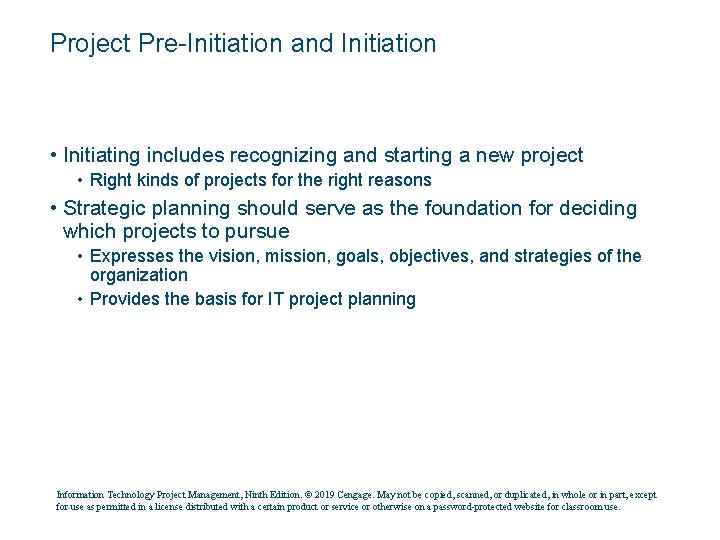 Project Pre-Initiation and Initiation

• Initiating includes recognizing and starting a new project
  • Right kinds of projects for the right reasons
• Strategic planning should serve as the foundation for deciding which projects to pursue
  • Expresses the vision, mission, goals, objectives, and strategies of the organization
  • Provides the basis for IT project planning

Information Technology Project Management, Ninth Edition. © 2019 Cengage. May not be copied, scanned, or duplicated, in whole or in part, except for use as permitted in a license distributed with a certain product or service or otherwise on a password-protected website for classroom use.